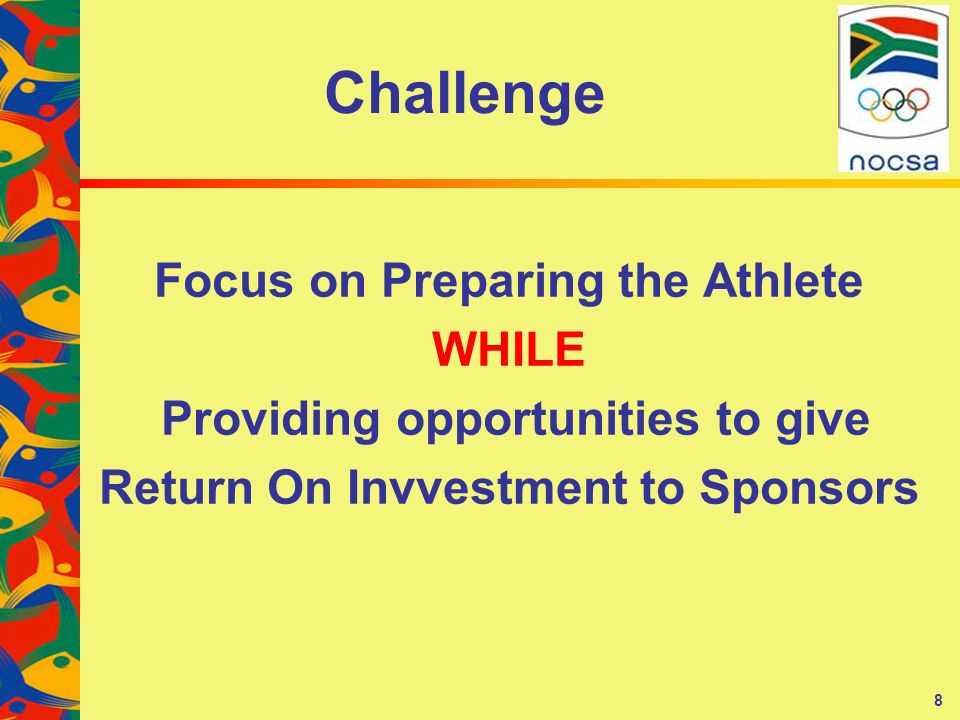 Challenge

nocsa

Focus on Preparing the Athlete
WHILE
Providing opportunities to give
Return On Invvestment to Sponsors

8